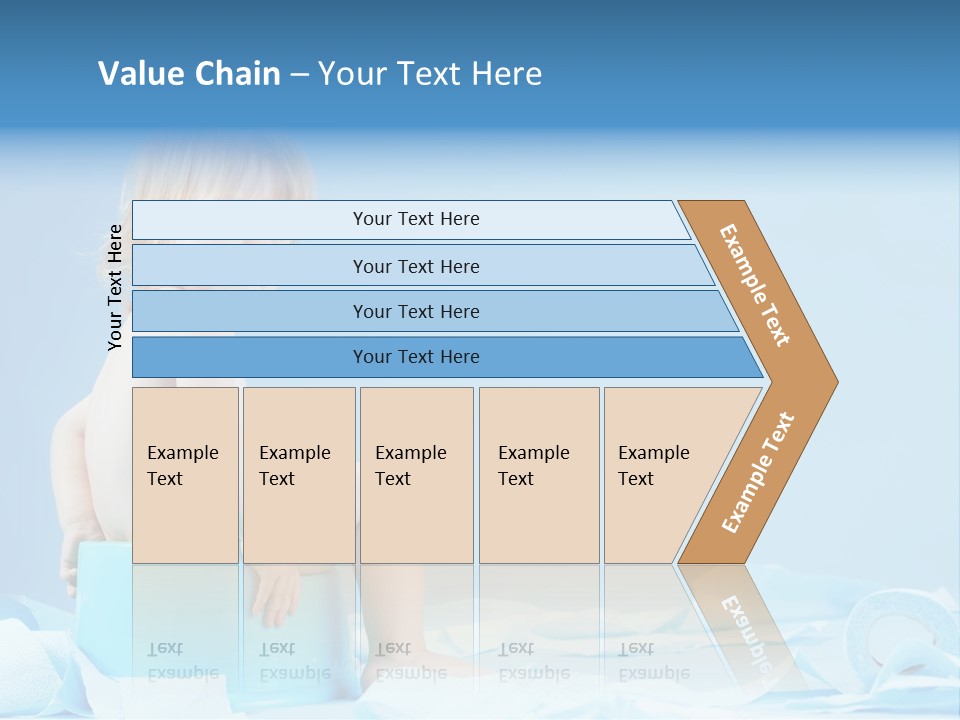 Value Chain – Your Text Here

Your Text Here

Your Text Here

Your Text Here

Your Text Here

Your Text Here

Example Text

Example Text

Example Text

Example Text

Example Text

Example Text

Example Text